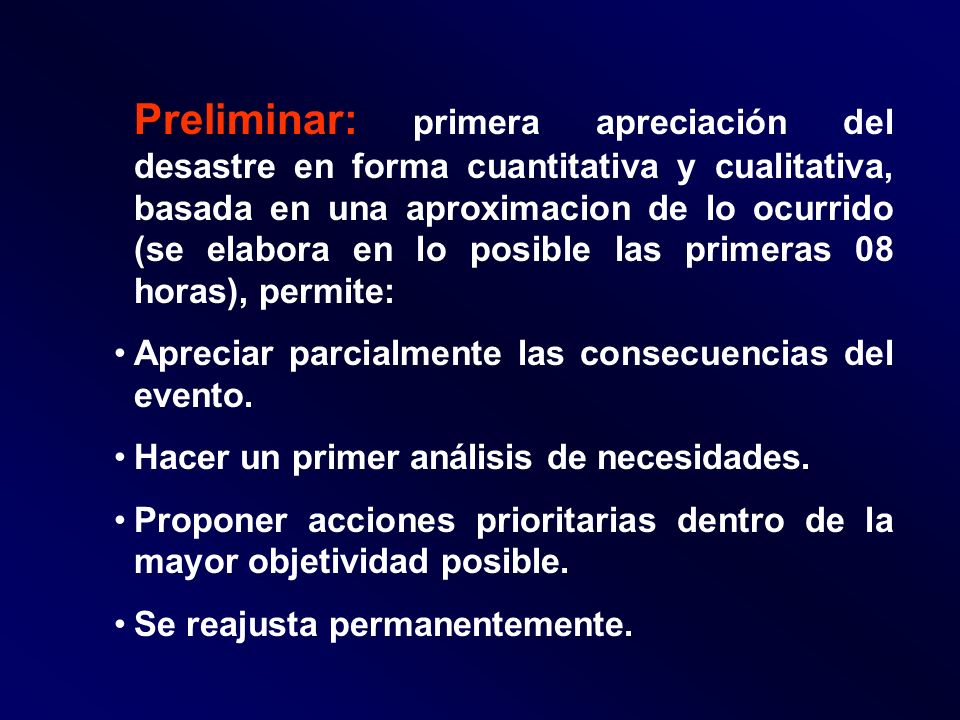 Preliminar: primera apreciación del desastre en forma cuantitativa y cualitativa, basada en una aproximacion de lo ocurrido (se elabora en lo posible las primeras 08 horas), permite:

• Apreciar parcialmente las consecuencias del evento.

• Hacer un primer análisis de necesidades.

• Proponer acciones prioritarias dentro de la mayor objetividad posible.

• Se reajusta permanentemente.